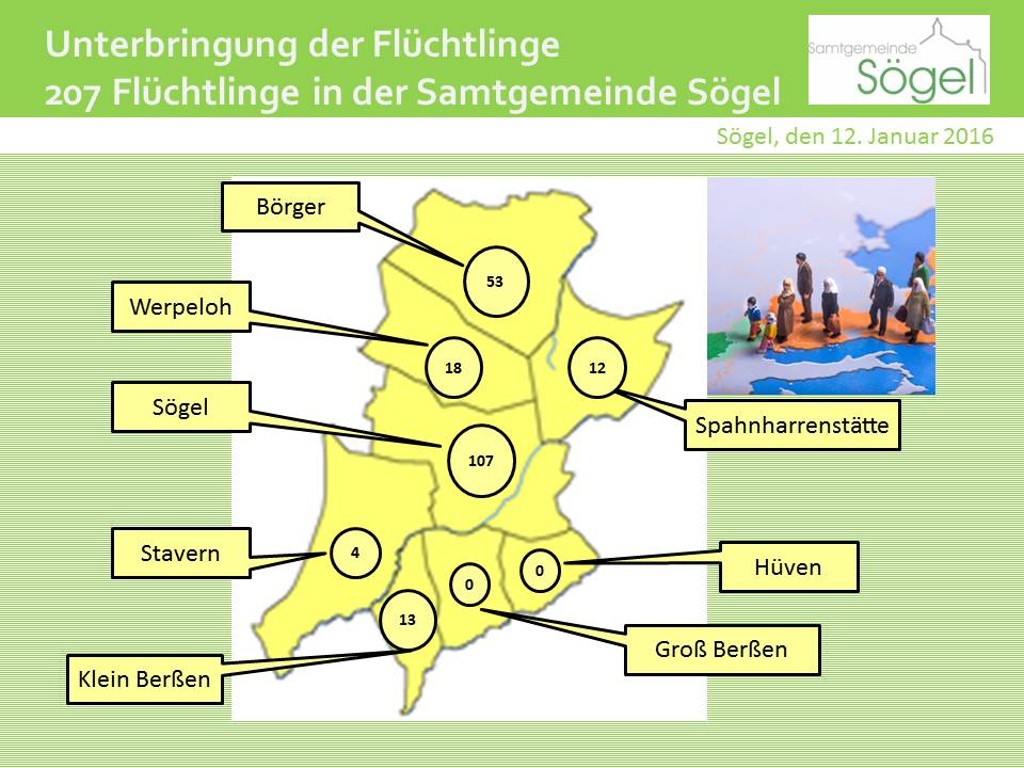 Unterbringung der Flüchtlinge
207 Flüchtlinge in der Samtgemeinde Sögel

Samtgemeinde Sögel

Sögel, den 12. Januar 2016

Börger
53

Werpeloh
18

12
Spahnharrenstätte

Sögel
107

Stavern
4

0
Hüven

0
Groß Berßen

13
Klein Berßen